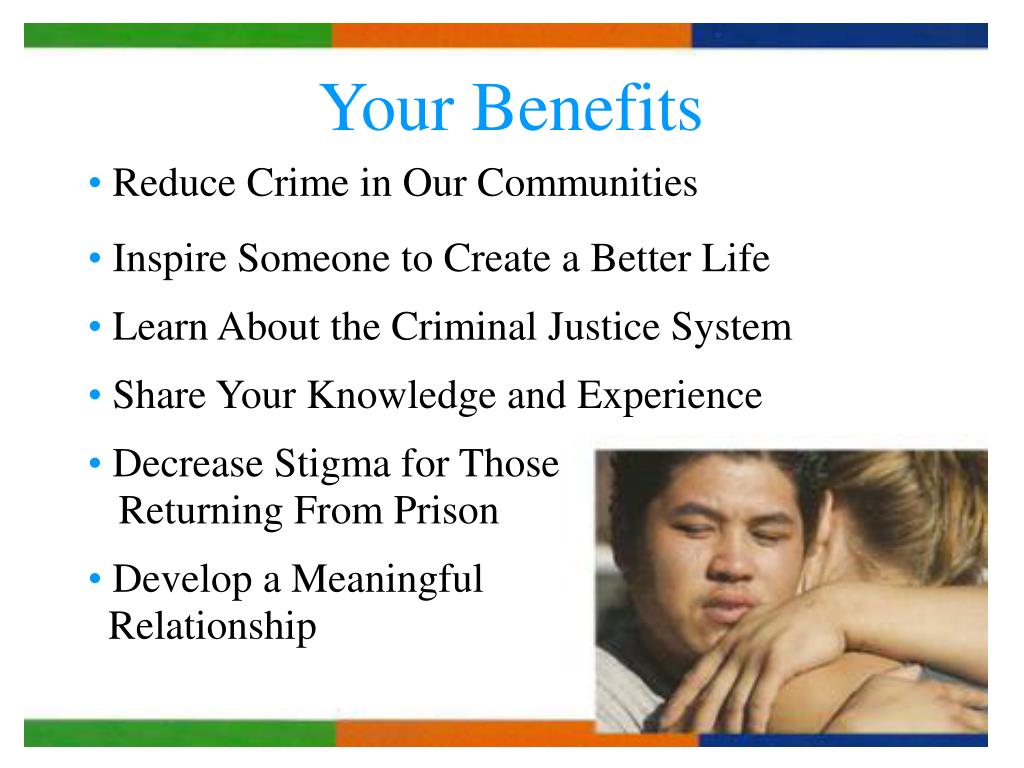 Your Benefits

• Reduce Crime in Our Communities

• Inspire Someone to Create a Better Life

• Learn About the Criminal Justice System

• Share Your Knowledge and Experience

• Decrease Stigma for Those Returning From Prison

• Develop a Meaningful Relationship